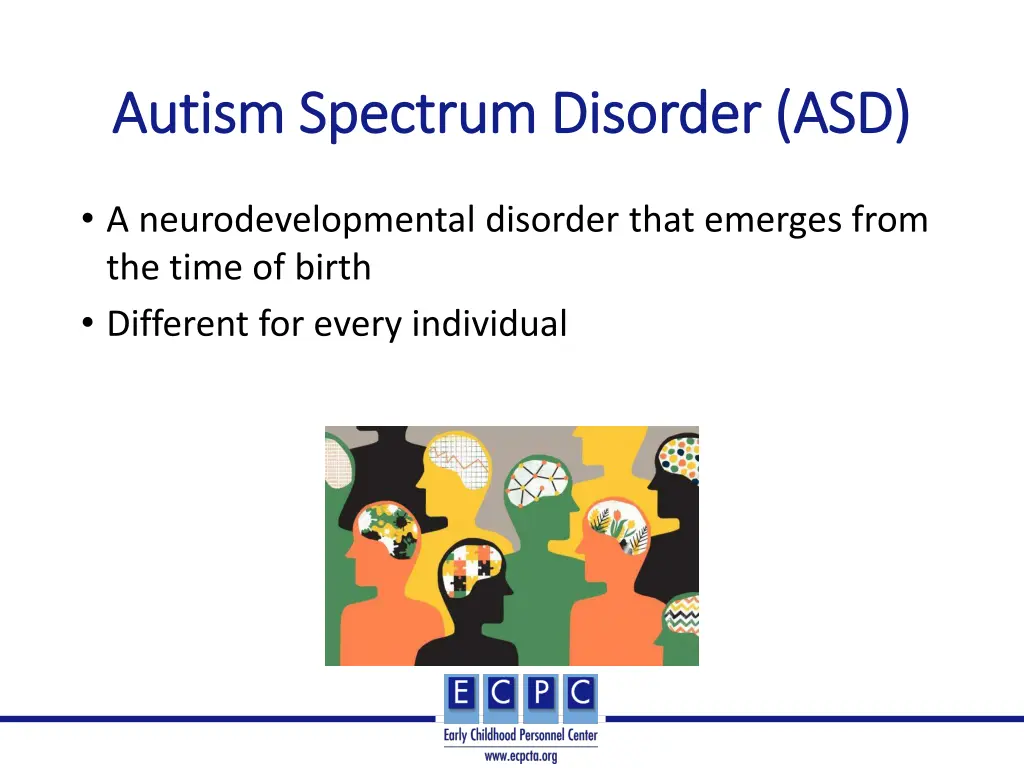 Autism Spectrum Disorder (ASD)

• A neurodevelopmental disorder that emerges from the time of birth
• Different for every individual

E C P C
Early Childhood Personnel Center
www.ecpcta.org